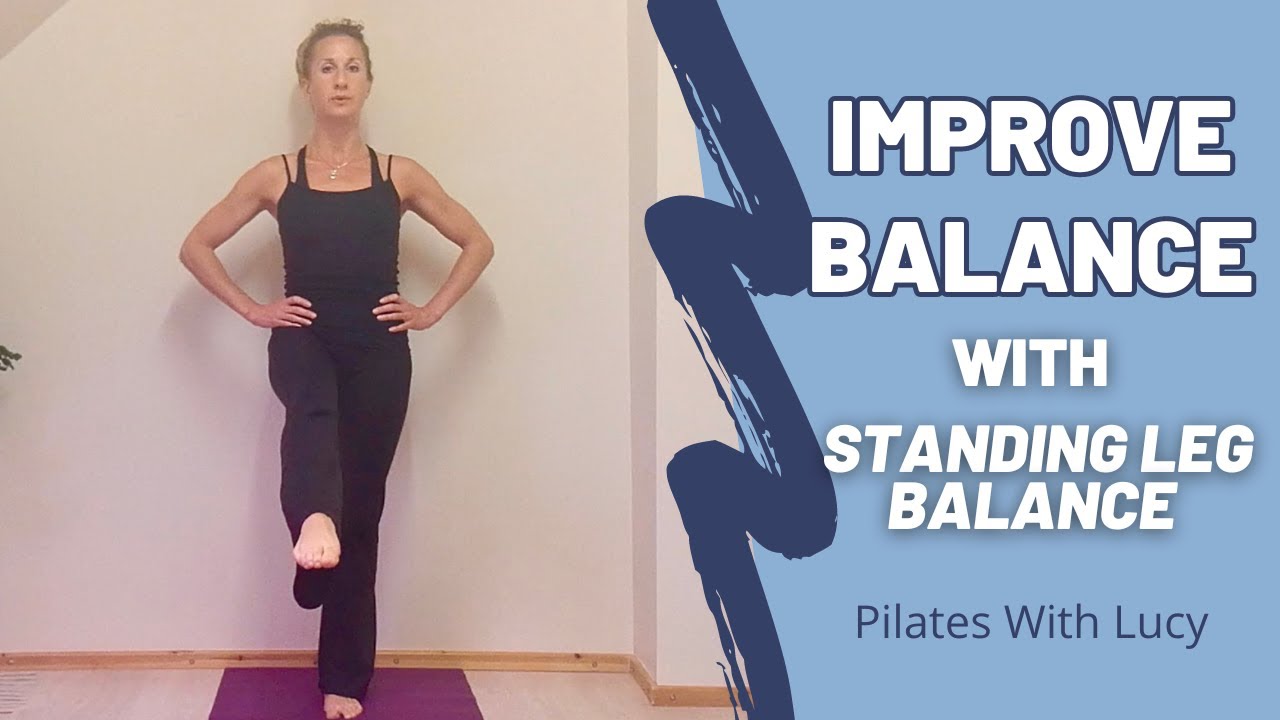 IMPROVE BALANCE

WITH

STANDING LEG BALANCE

Pilates With Lucy